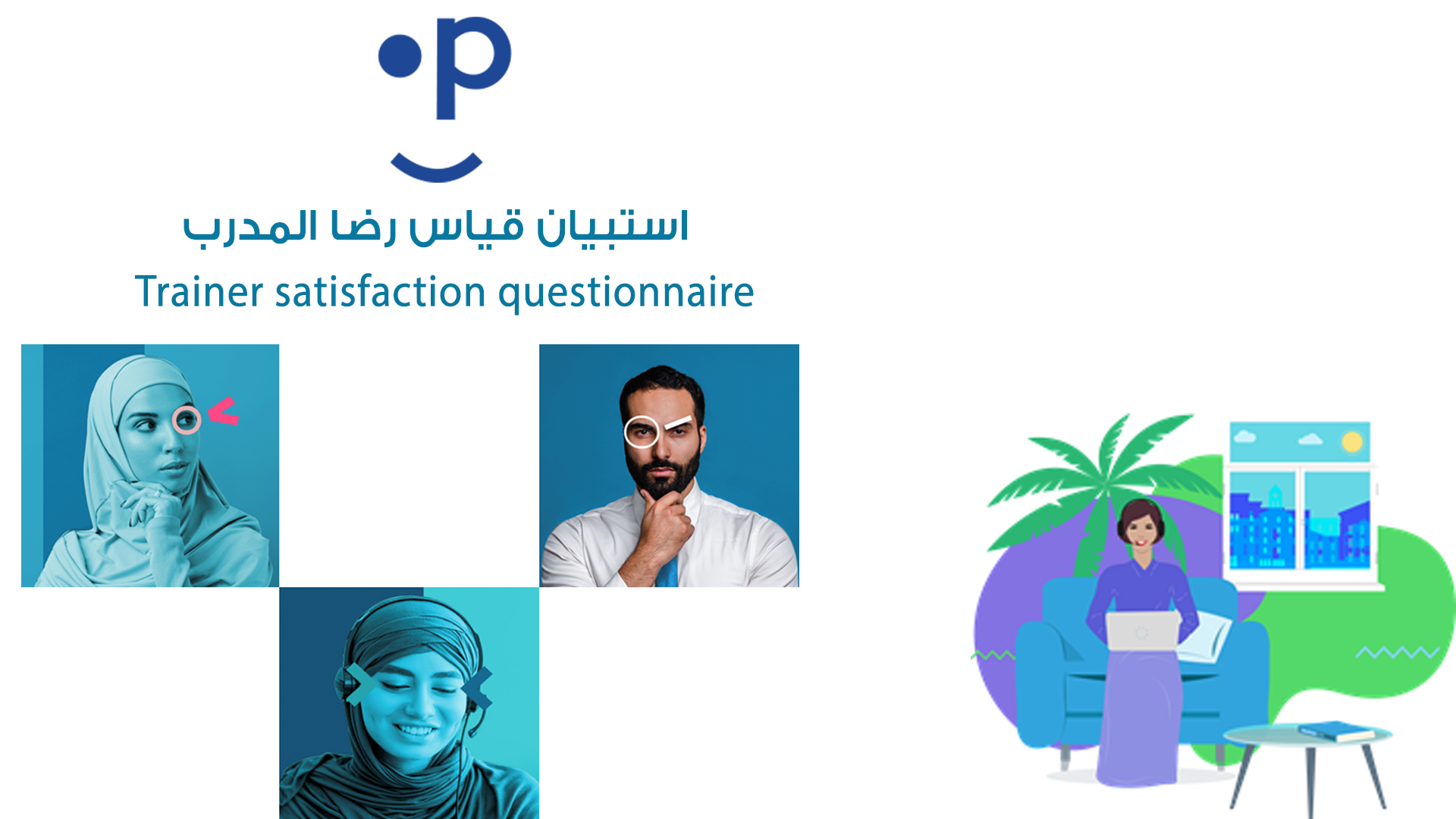 استبيان قياس رضا المدرب
Trainer satisfaction questionnaire